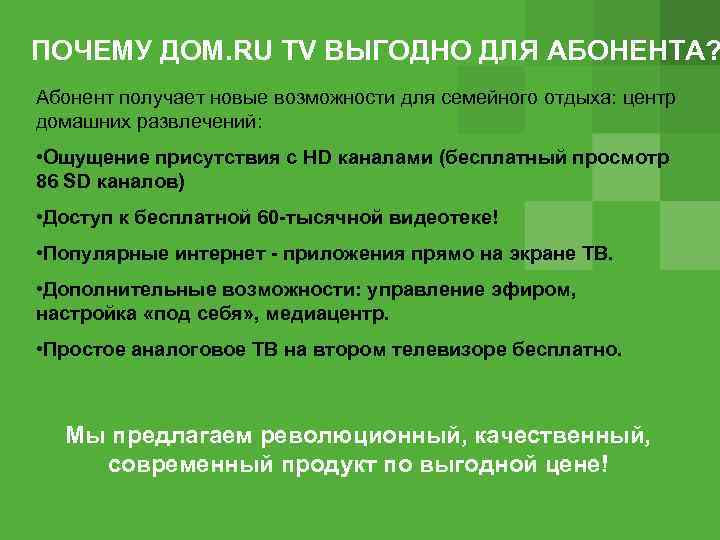 ПОЧЕМУ ДОМ.RU TV ВЫГОДНО ДЛЯ АБОНЕНТА?

Абонент получает новые возможности для семейного отдыха: центр домашних развлечений:

•Ощущение присутствия с HD каналами (бесплатный просмотр 86 SD каналов)

•Доступ к бесплатной 60-тысячной видеотеке!

•Популярные интернет - приложения прямо на экране ТВ.

•Дополнительные возможности: управление эфиром, настройка «под себя», медиацентр.

•Простое аналоговое ТВ на втором телевизоре бесплатно.

Мы предлагаем революционный, качественный, современный продукт по выгодной цене!